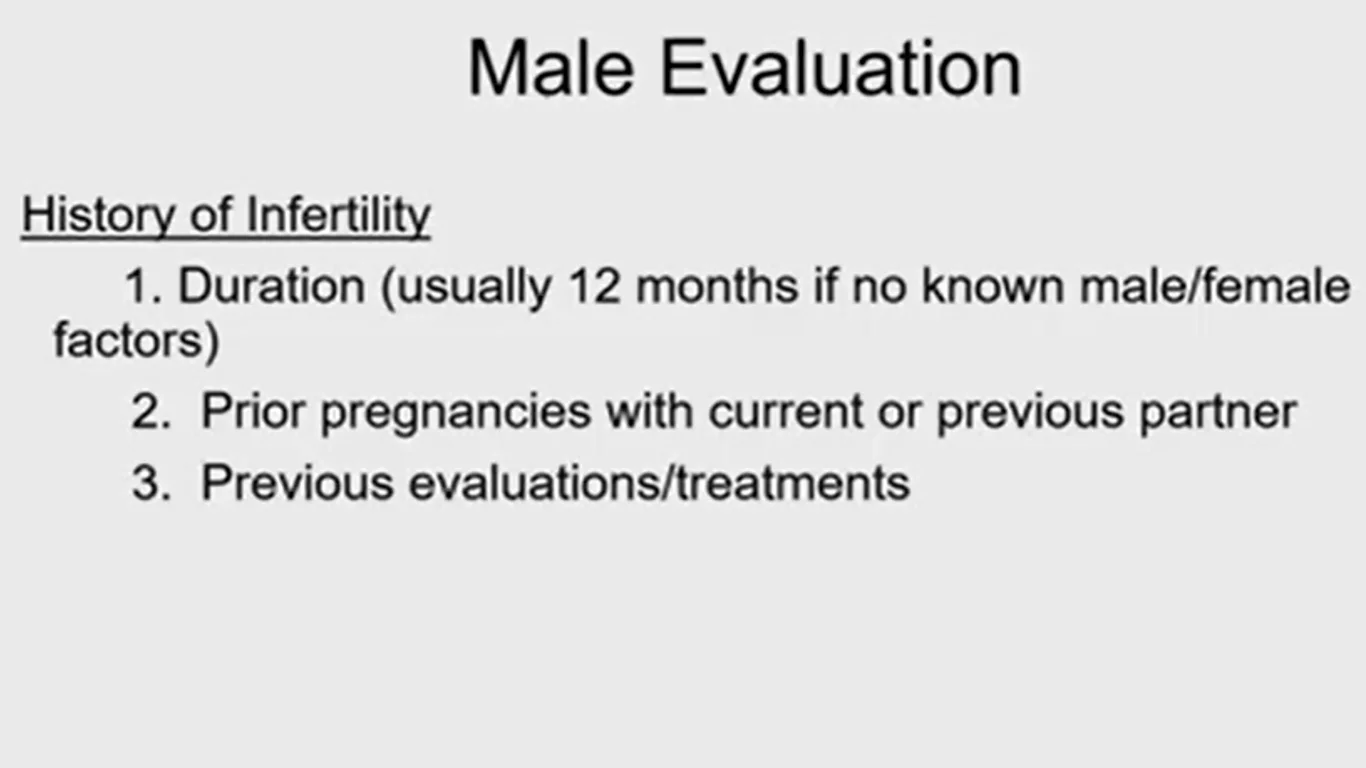 Male Evaluation

History of Infertility

1. Duration (usually 12 months if no known male/female factors)

2. Prior pregnancies with current or previous partner

3. Previous evaluations/treatments